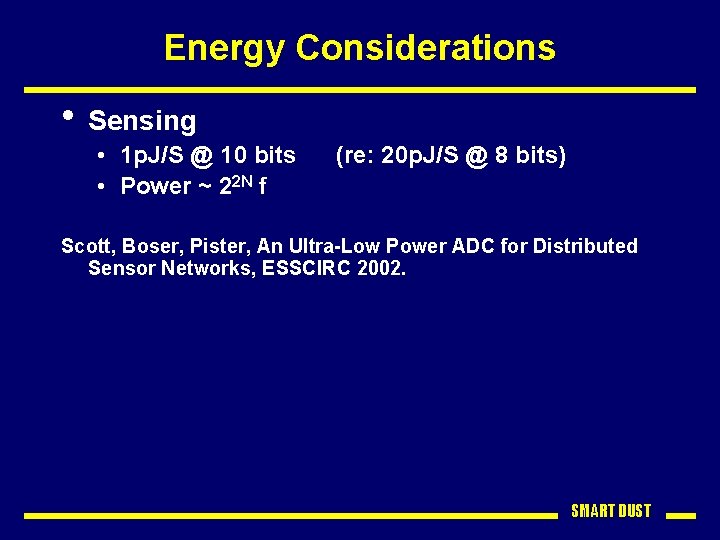 Energy Considerations

• Sensing
  • 1pJ/S @ 10 bits (re: 20pJ/S @ 8 bits)
  • Power ~ $2^{2N}$ f

Scott, Boser, Pister, An Ultra-Low Power ADC for Distributed Sensor Networks, ESSCIRC 2002.

SMART DUST